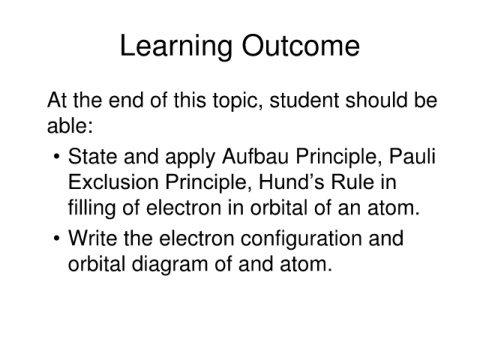 Learning Outcome

At the end of this topic, student should be able:

• State and apply Aufbau Principle, Pauli Exclusion Principle, Hund's Rule in filling of electron in orbital of an atom.
• Write the electron configuration and orbital diagram of and atom.